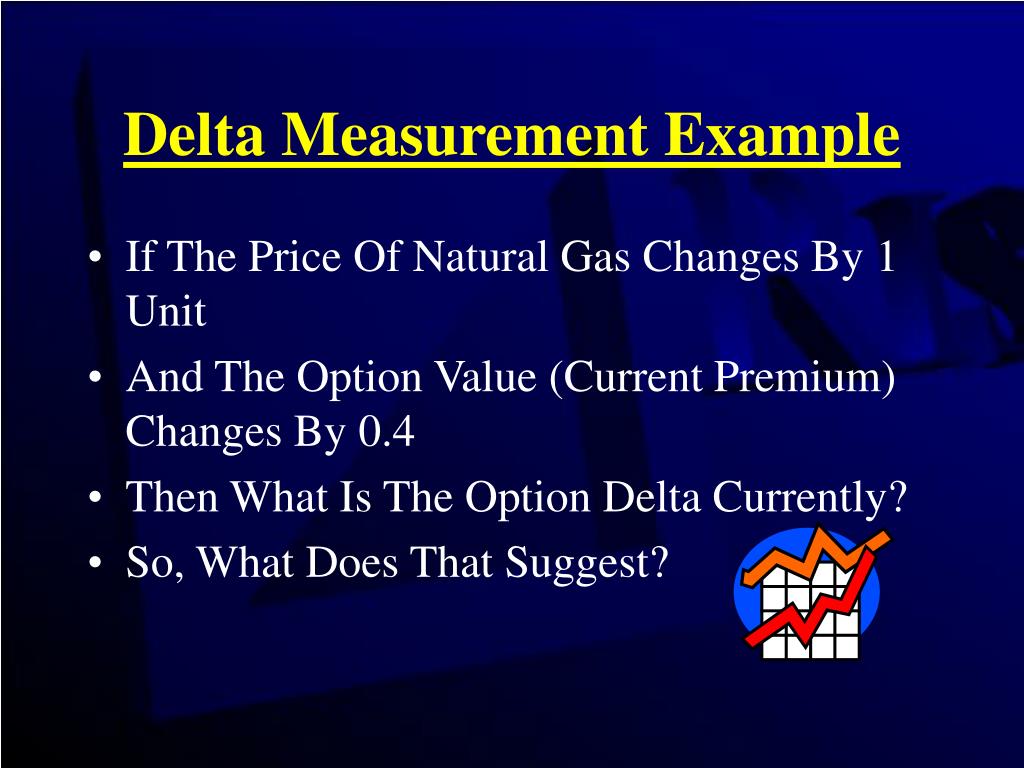 Delta Measurement Example

• If The Price Of Natural Gas Changes By 1 Unit
• And The Option Value (Current Premium) Changes By 0.4
• Then What Is The Option Delta Currently?
• So, What Does That Suggest?